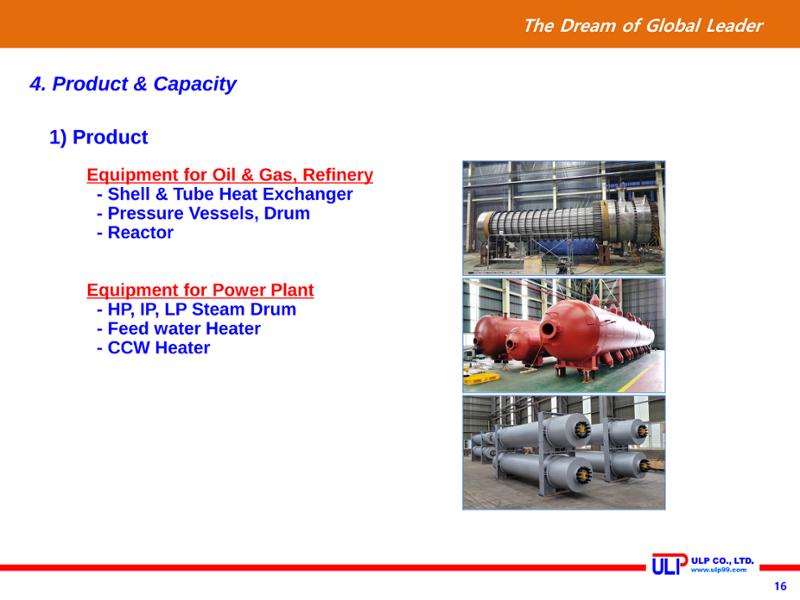 The Dream of Global Leader

4. Product & Capacity

1) Product

Equipment for Oil & Gas, Refinery
- Shell & Tube Heat Exchanger
- Pressure Vessels, Drum
- Reactor

Equipment for Power Plant
- HP, IP, LP Steam Drum
- Feed water Heater
- CCW Heater

ULP ULP CO., LTD.
www.ulp99.com

16